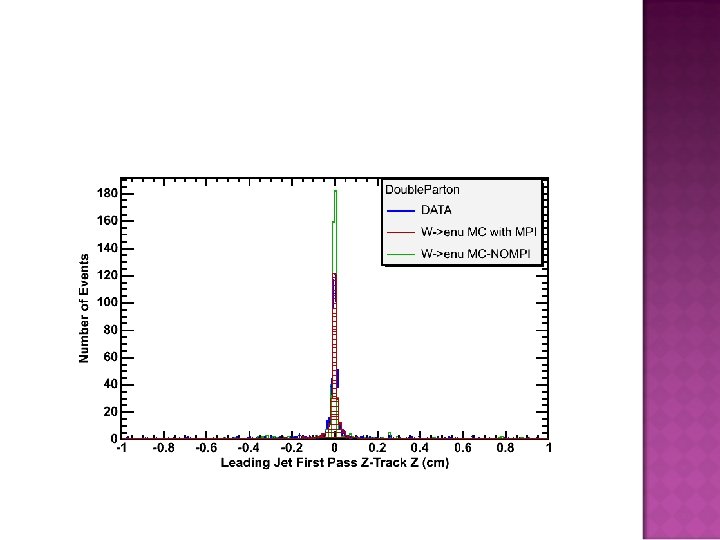 DoubleParton
DATA
W->enu MC with MPI
W->enu MC-NOMPI

Number of Events
180
160
140
120
100
80
60
40
20
0

-1 -0.8 -0.6 -0.4 -0.2 0 0.2 0.4 0.6 0.8 1
Leading Jet First Pass Z-Track Z (cm)